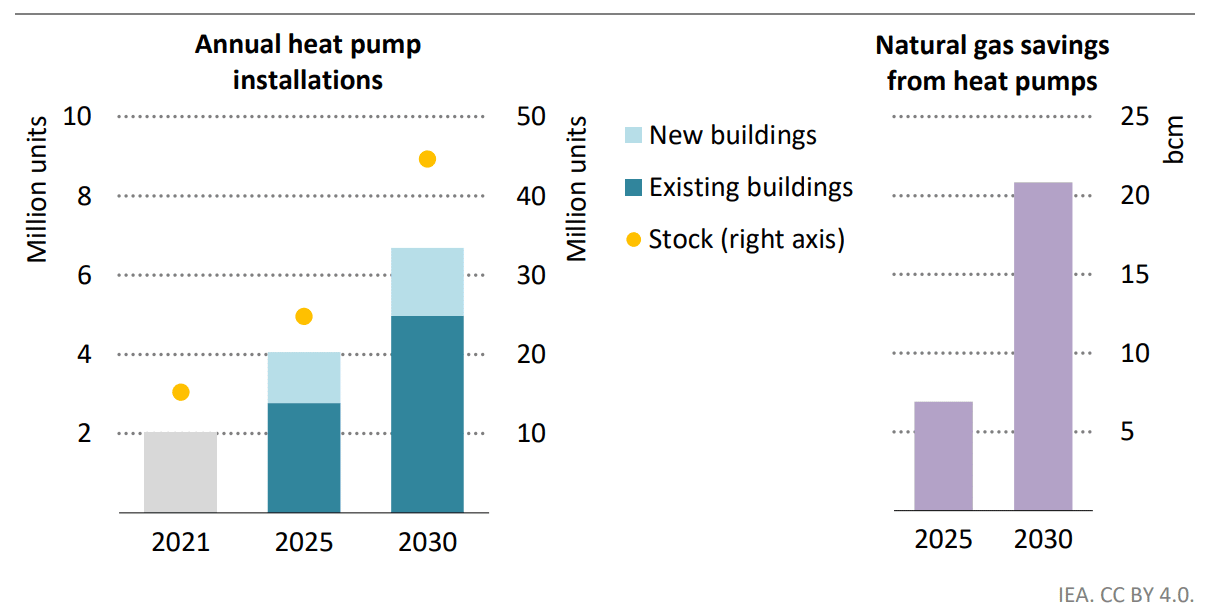 Annual heat pump installations

Million units

10
8
6
4
2

50
40
30
20
10

Million units

2021
2025
2030

New buildings
Existing buildings
Stock (right axis)

Natural gas savings from heat pumps

25
20
15
10
5

bcm

2025
2030

IEA. CC BY 4.0.